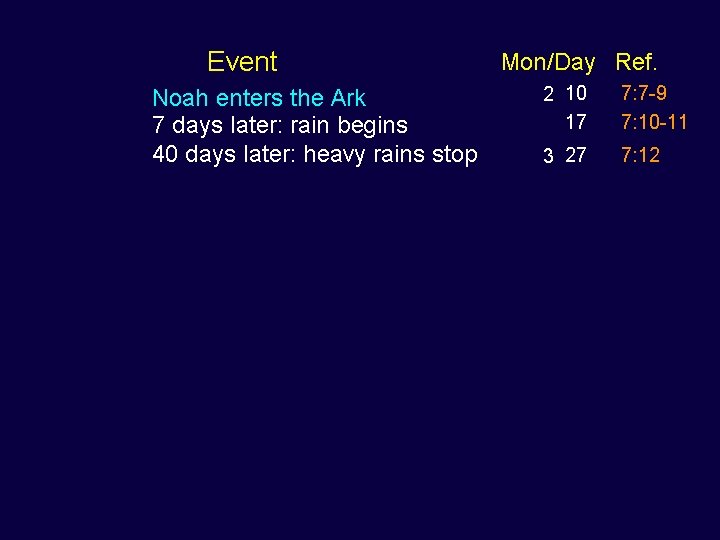 | Event | Mon/Day | Ref. |
|---|---|---|
| Noah enters the Ark | 2 10 | 7:7-9 |
| 7 days later: rain begins | 17 | 7:10-11 |
| 40 days later: heavy rains stop | 3 27 | 7:12 |